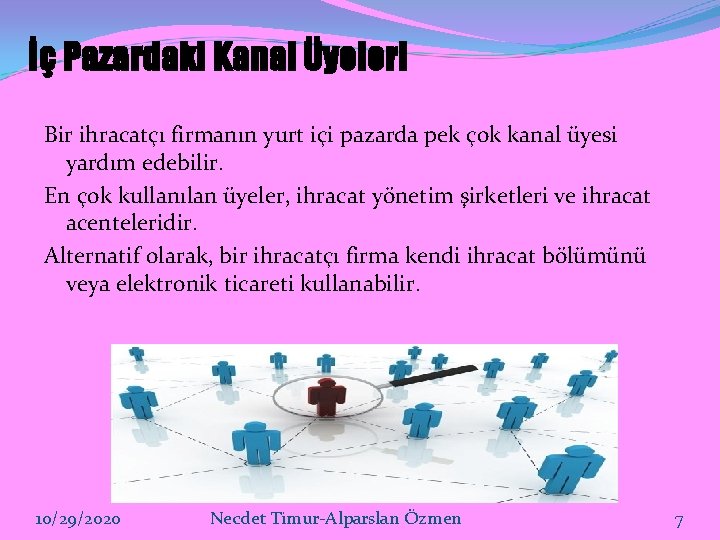 İç Pazardaki Kanal Üyeleri

Bir ihracatçı firmanın yurt içi pazarda pek çok kanal üyesi yardım edebilir.

En çok kullanılan üyeler, ihracat yönetim şirketleri ve ihracat acenteleridir.

Alternatif olarak, bir ihracatçı firma kendi ihracat bölümünü veya elektronik ticareti kullanabilir.

10/29/2020 Necdet Timur-Alparslan Özmen 7